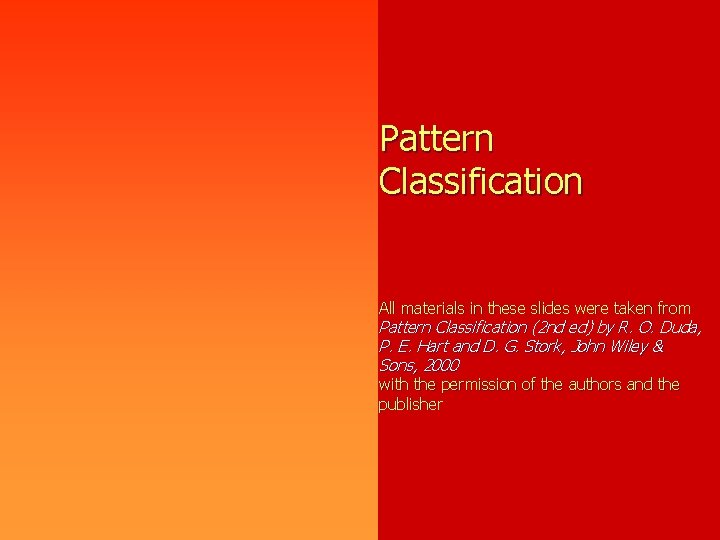 Pattern Classification

All materials in these slides were taken from Pattern Classification (2nd ed) by R. O. Duda, P. E. Hart and D. G. Stork, John Wiley & Sons, 2000
with the permission of the authors and the publisher